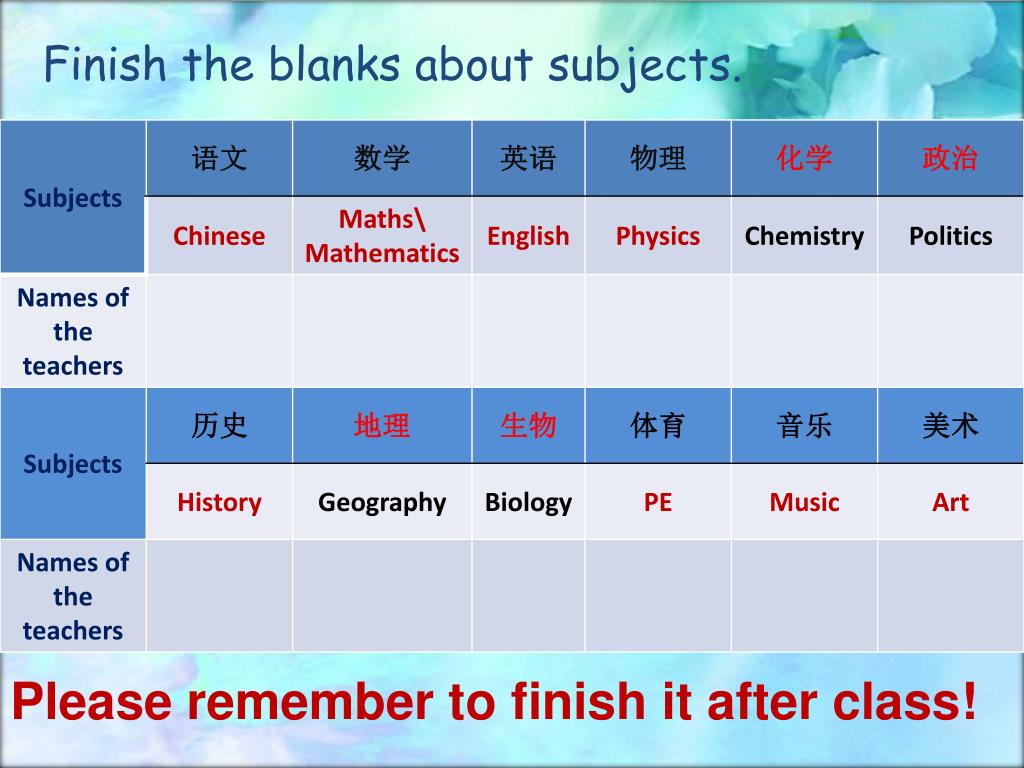 Finish the blanks about subjects.

| Subjects | 语文 | 数学 | 英语 | 物理 | 化学 | 政治 |
|---|---|---|---|---|---|---|
| | Chinese | Maths\ Mathematics | English | Physics | Chemistry | Politics |
| Names of the teachers | | | | | | |
| Subjects | 历史 | 地理 | 生物 | 体育 | 音乐 | 美术 |
| | History | Geography | Biology | PE | Music | Art |
| Names of the teachers | | | | | | |

Please remember to finish it after class!